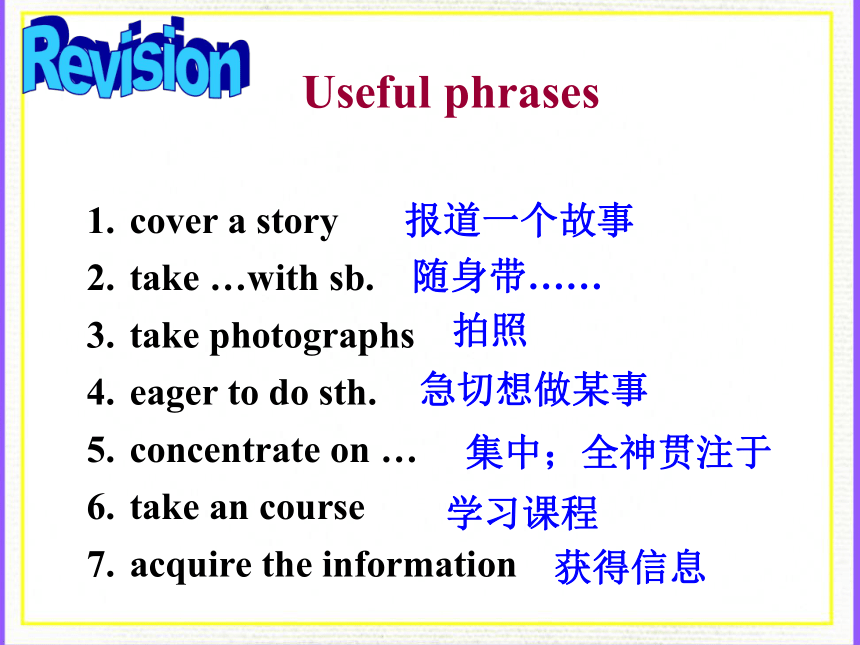 Revision

Useful phrases

1. cover a story 报道一个故事
2. take …with sb. 随身带……
3. take photographs 拍照
4. eager to do sth. 急切想做某事
5. concentrate on … 集中；全神贯注于
6. take an course 学习课程
7. acquire the information 获得信息